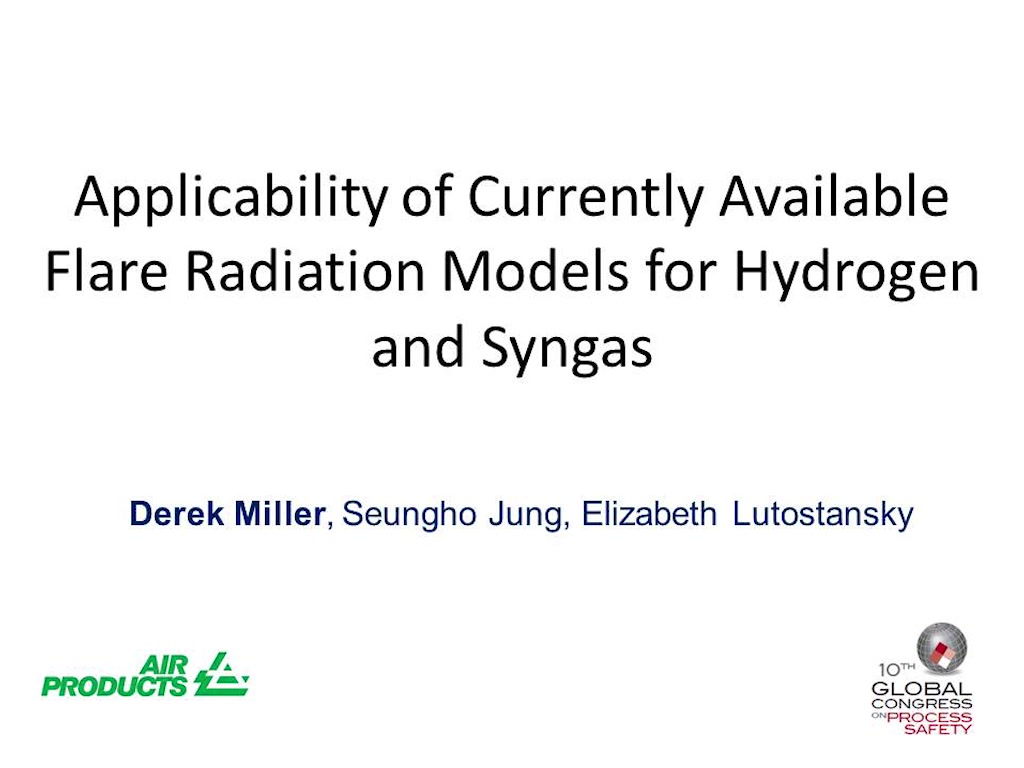 Applicability of Currently Available Flare Radiation Models for Hydrogen and Syngas

Derek Miller, Seungho Jung, Elizabeth Lutostansky

AIR PRODUCTS

10TH GLOBAL CONGRESS ON PROCESS SAFETY